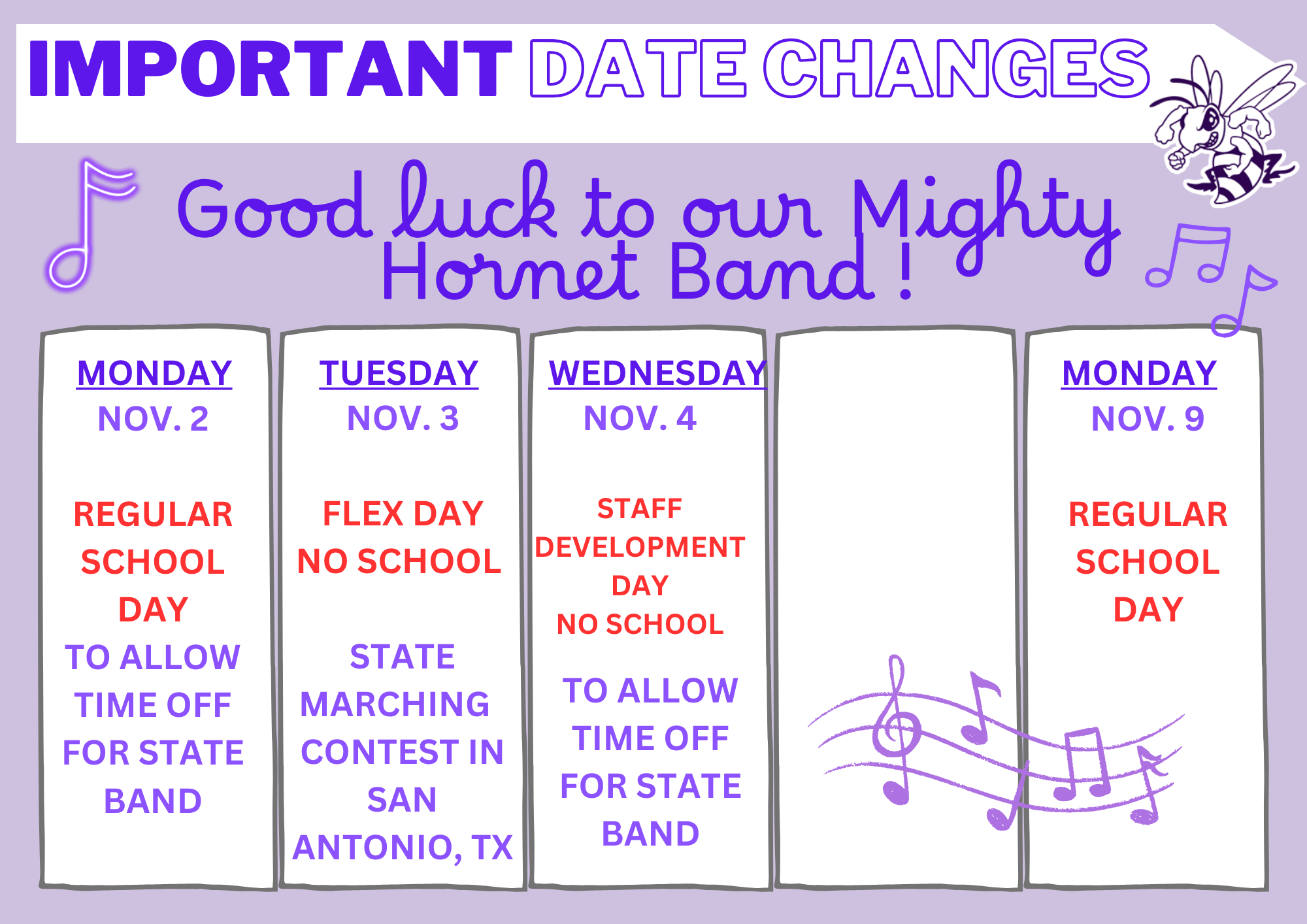 IMPORTANT DATE CHANGES

Good luck to our Mighty Hornet Band!

MONDAY
NOV. 2

REGULAR SCHOOL DAY
TO ALLOW TIME OFF FOR STATE BAND

TUESDAY
NOV. 3

FLEX DAY
NO SCHOOL

STATE MARCHING CONTEST IN SAN ANTONIO, TX

WEDNESDAY
NOV. 4

STAFF DEVELOPMENT DAY
NO SCHOOL

TO ALLOW TIME OFF FOR STATE BAND

MONDAY
NOV. 9

REGULAR SCHOOL DAY